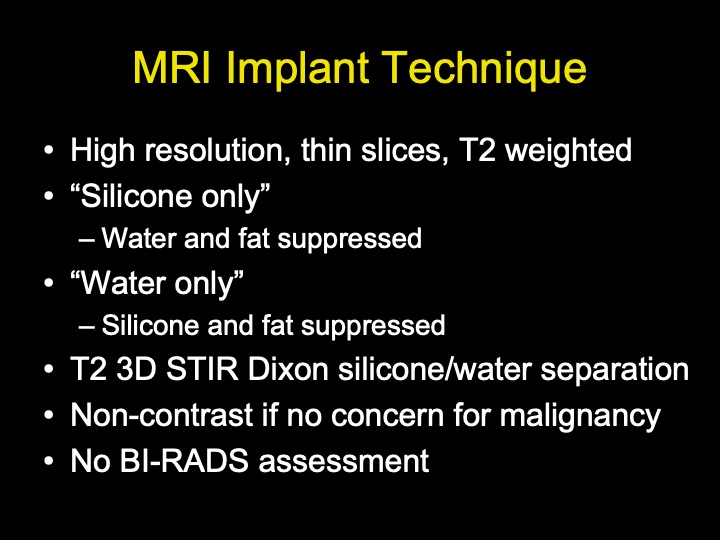 MRI Implant Technique

• High resolution, thin slices, T2 weighted
• “Silicone only”
– Water and fat suppressed
• “Water only”
– Silicone and fat suppressed
• T2 3D STIR Dixon silicone/water separation
• Non-contrast if no concern for malignancy
• No BI-RADS assessment